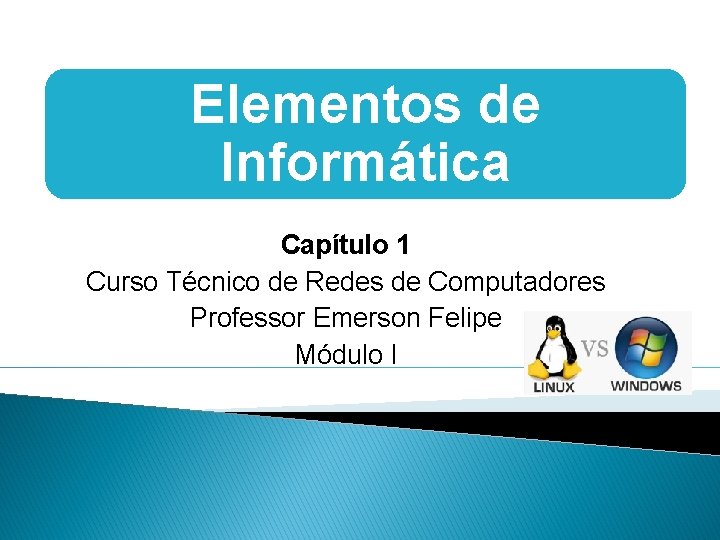 Elementos de Informática

Capítulo 1
Curso Técnico de Redes de Computadores
Professor Emerson Felipe
Módulo I

LINUX VS WINDOWS